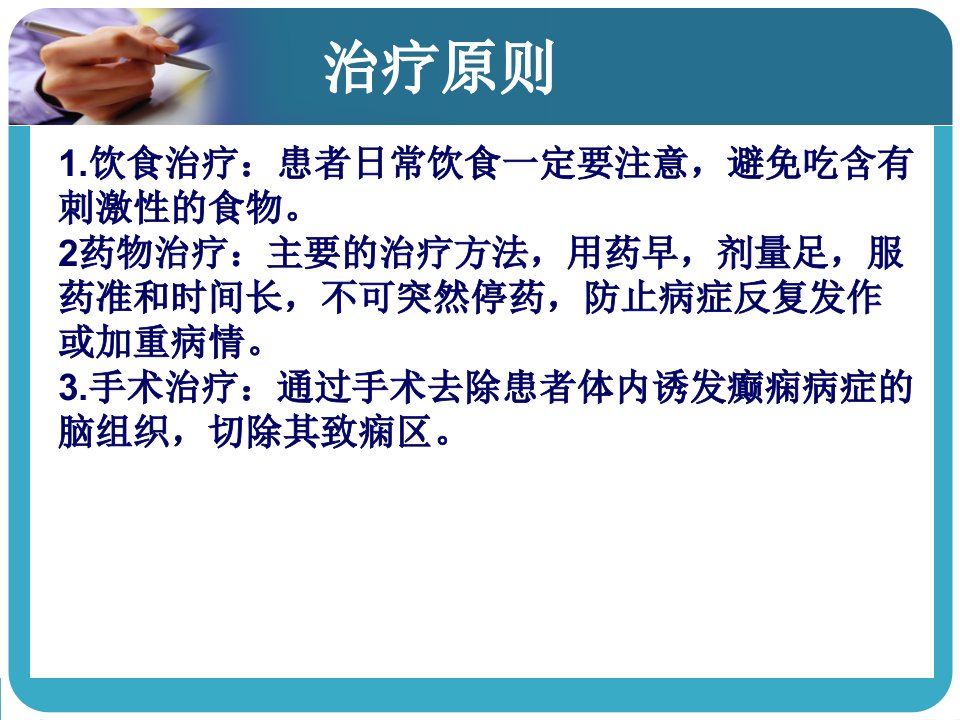 治疗原则

1.饮食治疗：患者日常饮食一定要注意，避免吃含有刺激性的食物。
2药物治疗：主要的治疗方法，用药早，剂量足，服药准和时间长，不可突然停药，防止病症反复发作或加重病情。
3.手术治疗：通过手术去除患者体内诱发癫痫病症的脑组织，切除其致痫区。